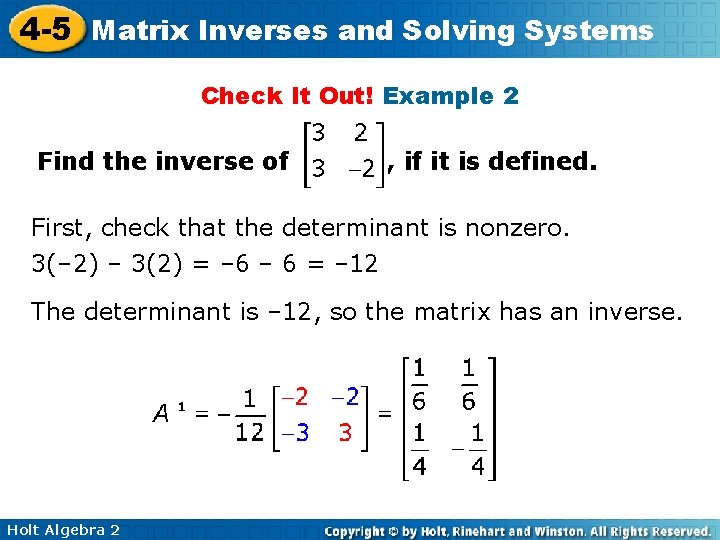 4-5 Matrix Inverses and Solving Systems

Check It Out! Example 2

Find the inverse of $\begin{bmatrix} 3 & 2 \\ 3 & -2 \end{bmatrix}$, if it is defined.

First, check that the determinant is nonzero.
3(–2) – 3(2) = –6 – 6 = –12

The determinant is –12, so the matrix has an inverse.

$A^{1} = -\frac{1}{12}\begin{bmatrix} -2 & -2 \\ -3 & 3 \end{bmatrix} = \begin{bmatrix} \frac{1}{6} & \frac{1}{6} \\ \frac{1}{4} & -\frac{1}{4} \end{bmatrix}$

Holt Algebra 2

Copyright © by Holt, Rinehart and Winston. All Rights Reserved.